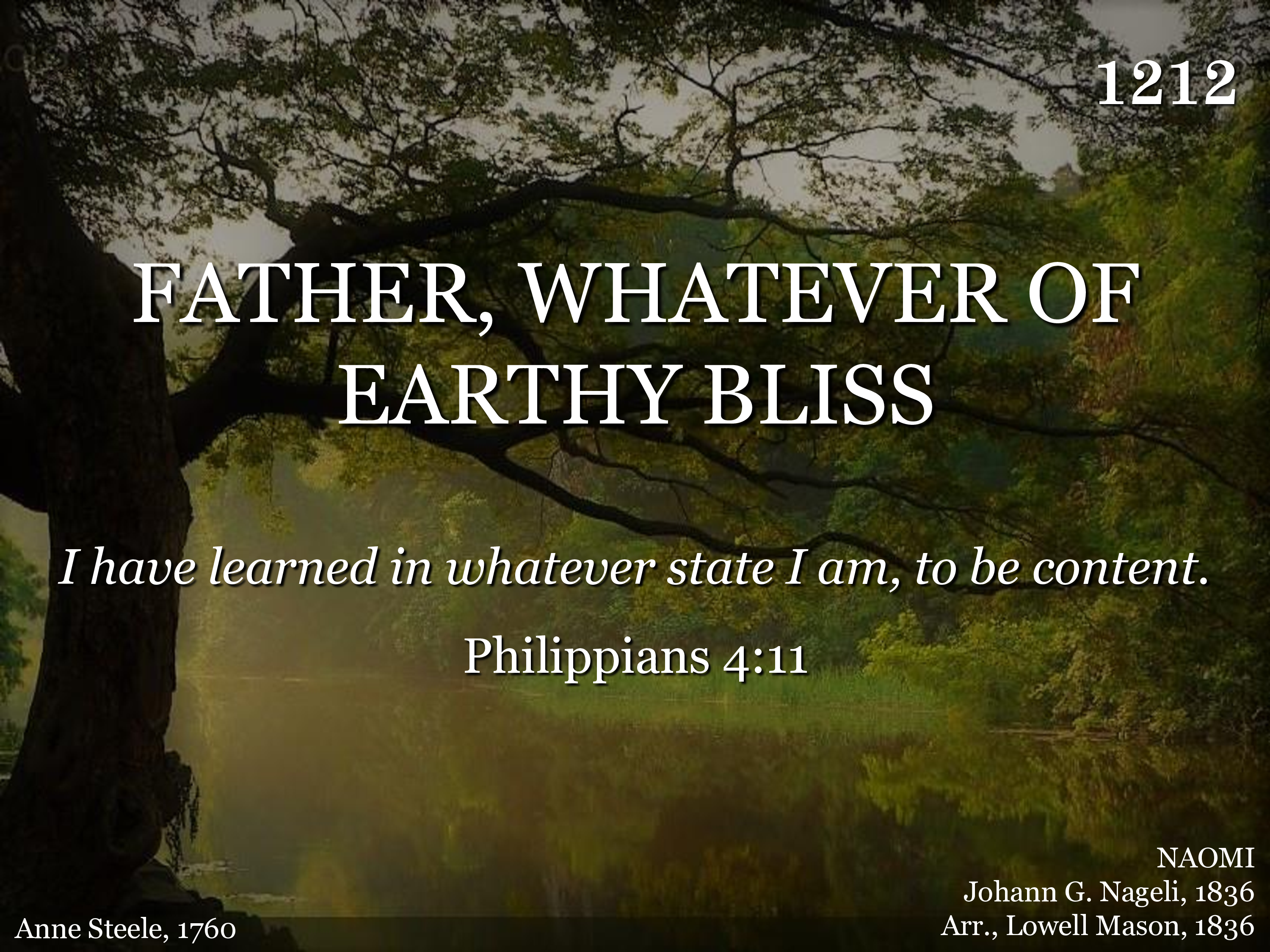 1212

FATHER, WHATEVER OF EARTHY BLISS

I have learned in whatever state I am, to be content.

Philippians 4:11

Anne Steele, 1760

NAOMI
Johann G. Nageli, 1836
Arr., Lowell Mason, 1836